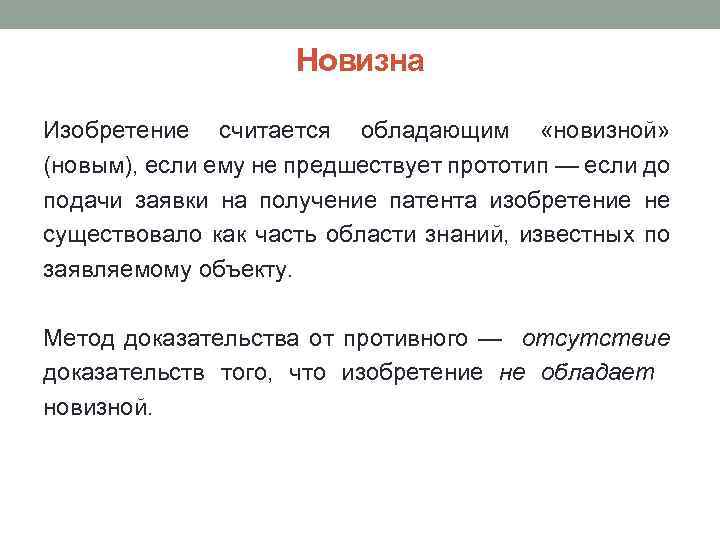 Новизна

Изобретение считается обладающим «новизной» (новым), если ему не предшествует прототип — если до подачи заявки на получение патента изобретение не существовало как часть области знаний, известных по заявляемому объекту.

Метод доказательства от противного — отсутствие доказательств того, что изобретение не обладает новизной.